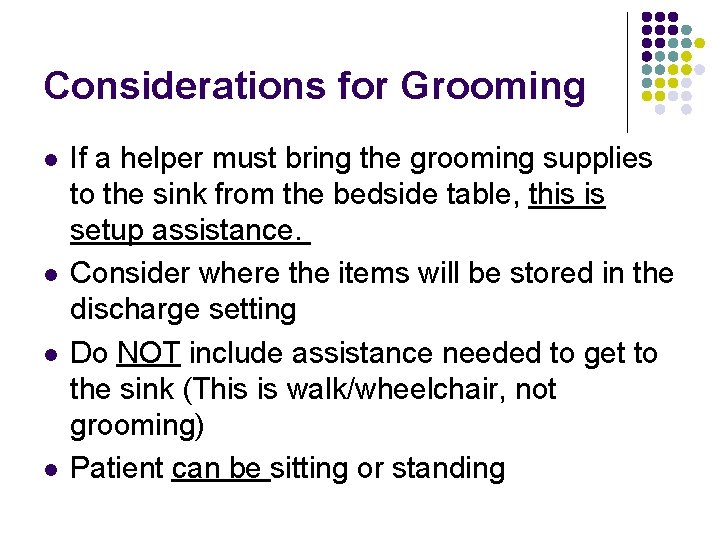 Considerations for Grooming

- If a helper must bring the grooming supplies to the sink from the bedside table, this is setup assistance.
- Consider where the items will be stored in the discharge setting
- Do NOT include assistance needed to get to the sink (This is walk/wheelchair, not grooming)
- Patient can be sitting or standing